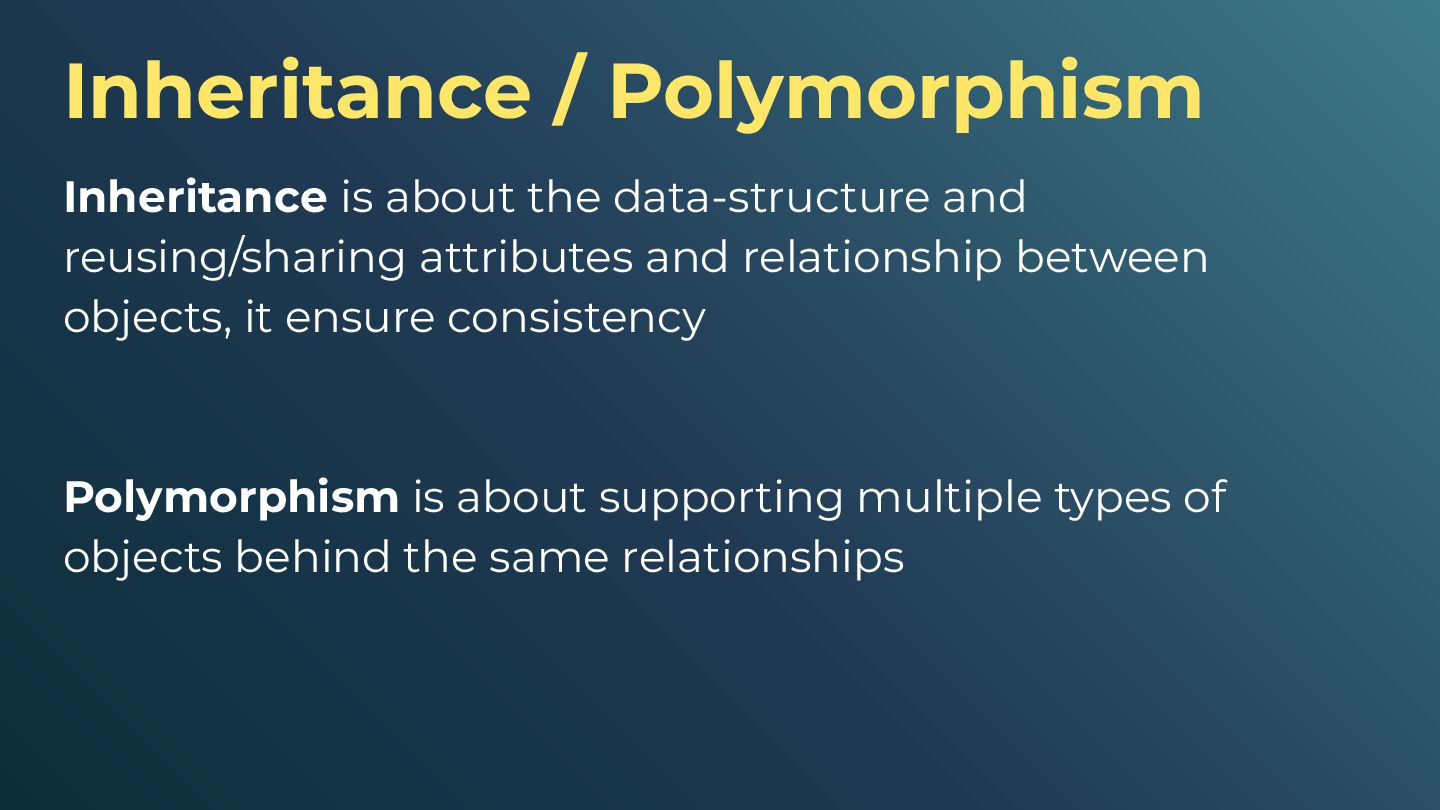 Inheritance / Polymorphism

Inheritance is about the data-structure and reusing/sharing attributes and relationship between objects, it ensure consistency

Polymorphism is about supporting multiple types of objects behind the same relationships